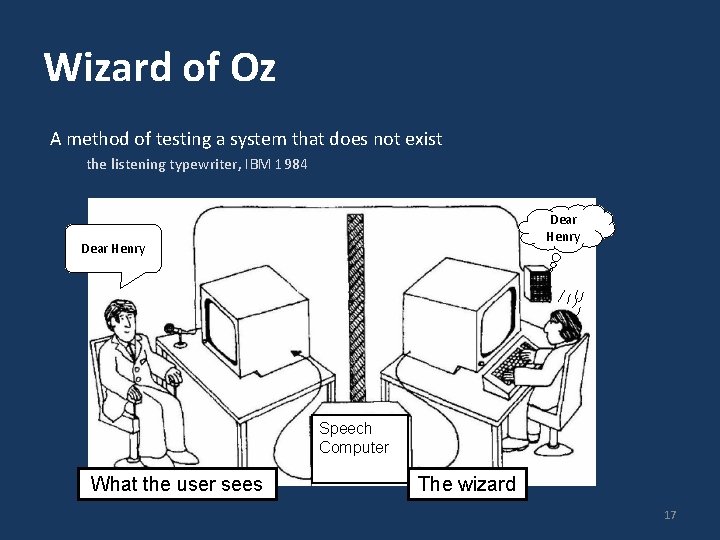 Wizard of Oz

A method of testing a system that does not exist

the listening typewriter, IBM 1984

Dear Henry

Dear Henry

Speech Computer

What the user sees

The wizard

17